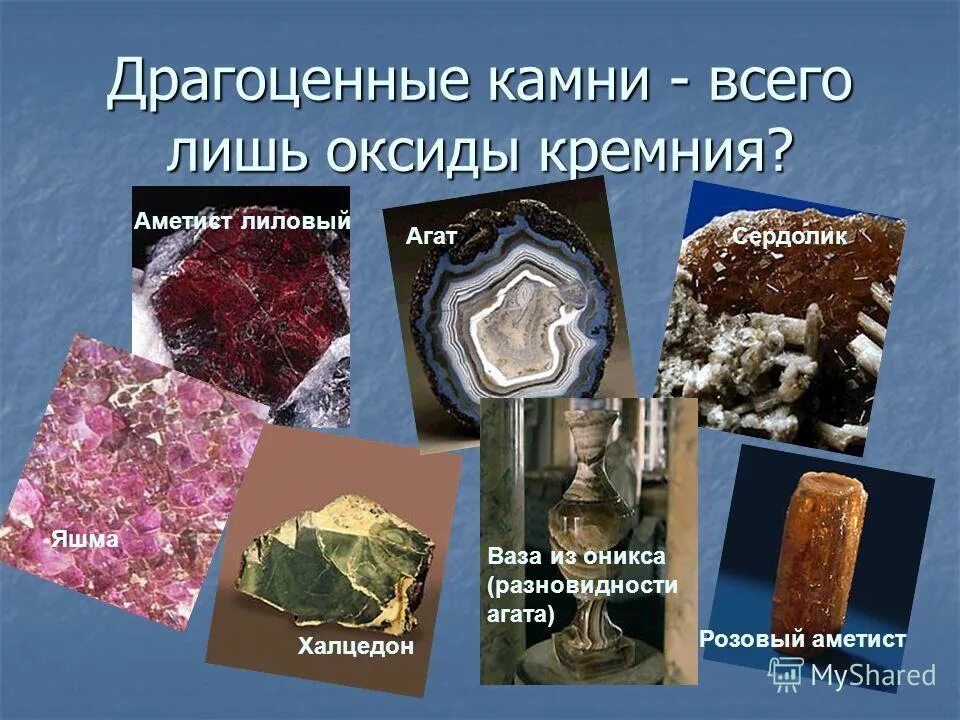 Драгоценные камни - всего лишь оксиды кремния?

Аметист лиловый

Агат

Сердолик

Яшма

Халцедон

Ваза из оникса (разновидности агата)

Розовый аметист

MyShared